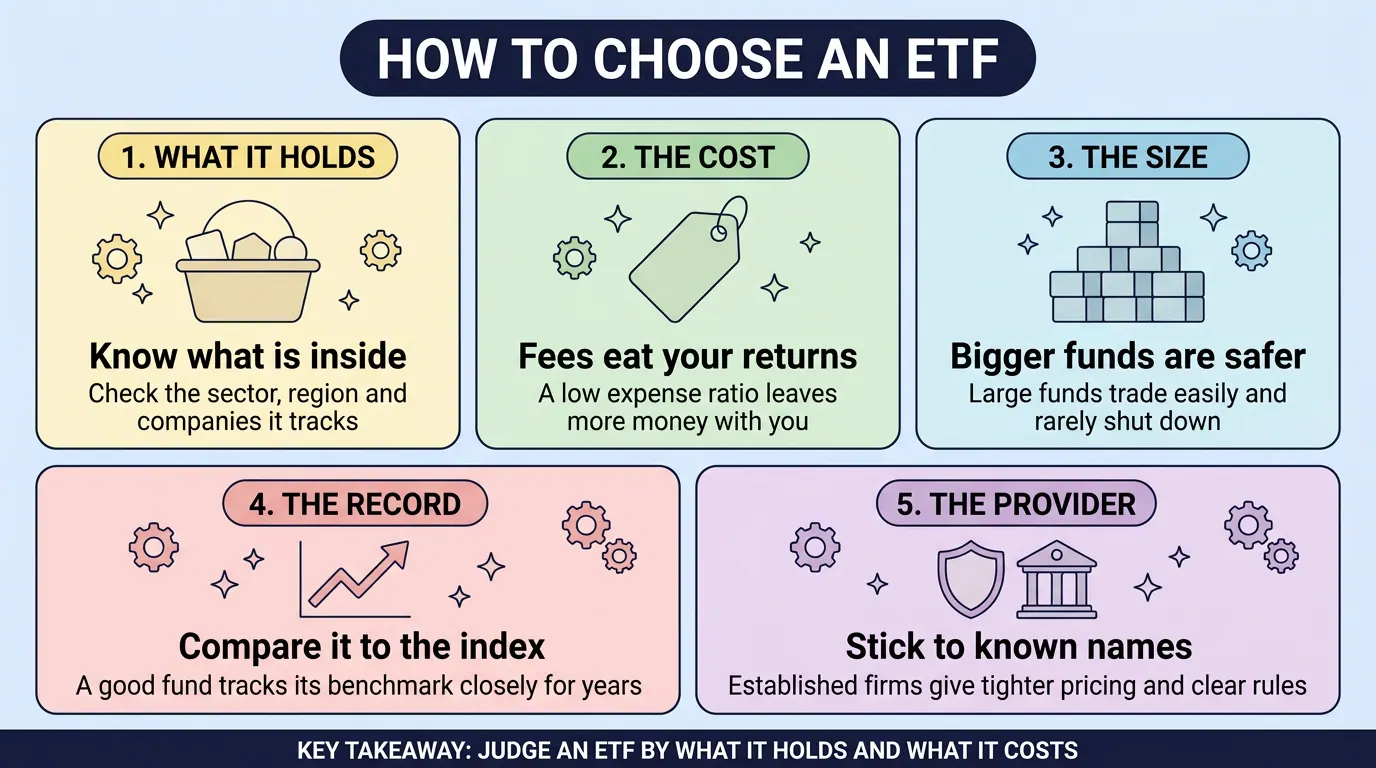 HOW TO CHOOSE AN ETF

1. WHAT IT HOLDS

Know what is inside

Check the sector, region and companies it tracks

2. THE COST

Fees eat your returns

A low expense ratio leaves more money with you

3. THE SIZE

Bigger funds are safer

Large funds trade easily and rarely shut down

4. THE RECORD

Compare it to the index

A good fund tracks its benchmark closely for years

5. THE PROVIDER

Stick to known names

Established firms give tighter pricing and clear rules

KEY TAKEAWAY: JUDGE AN ETF BY WHAT IT HOLDS AND WHAT IT COSTS